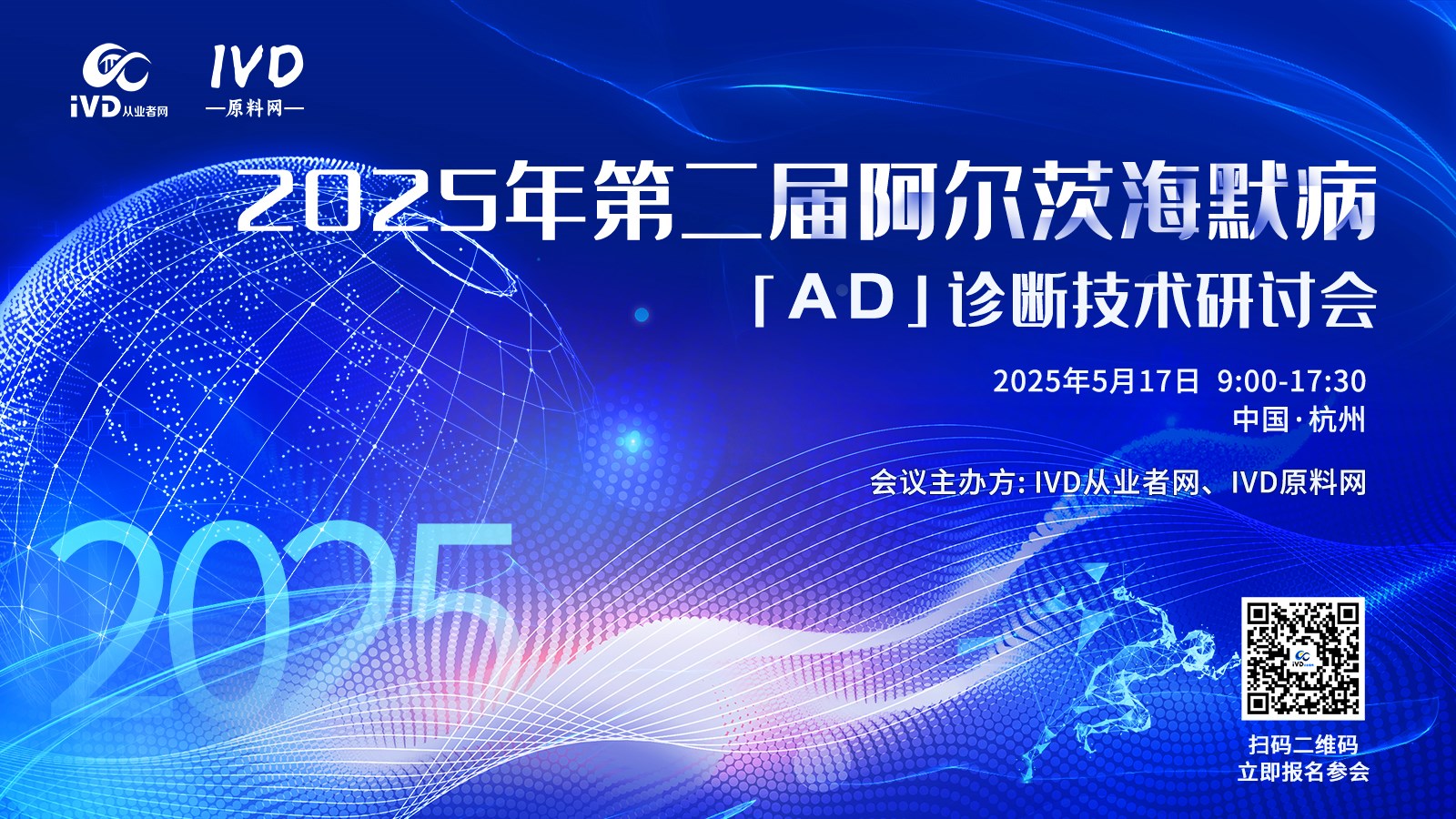 iVD从业者网

IVD
—原料网—

2025年第二届阿尔茨海默病
「AD」诊断技术研讨会

2025年5月17日 9:00-17:30
中国·杭州

会议主办方: IVD从业者网、IVD原料网

2025

扫码二维码
立即报名参会